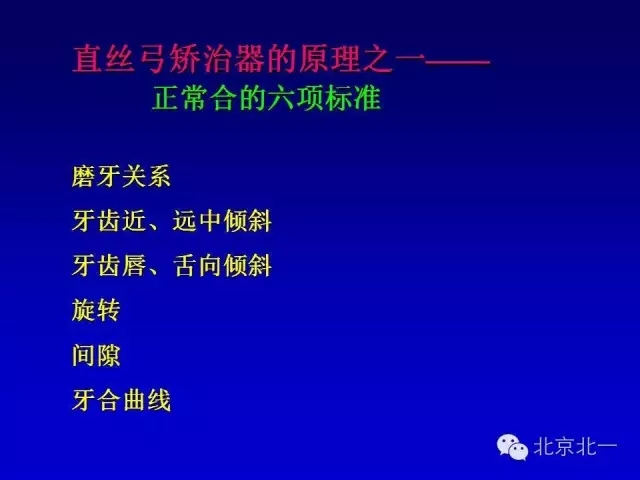 直丝弓矫治器的原理之一——
正常合的六项标准

磨牙关系
牙齿近、远中倾斜
牙齿唇、舌向倾斜
旋转
间隙
牙合曲线

北京北一